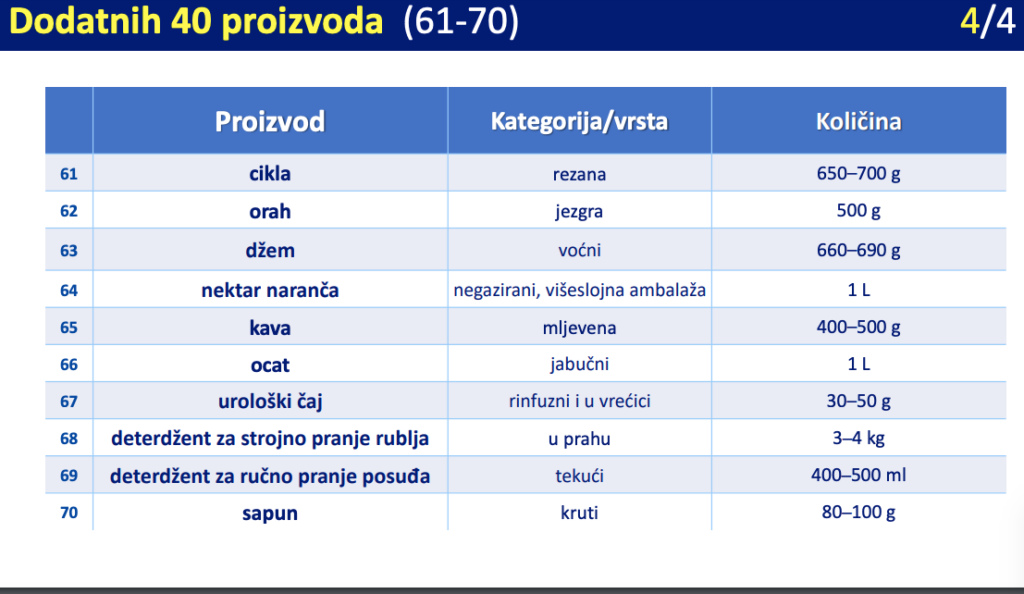 Dodatnih 40 proizvoda (61-70) 4/4

|  | Proizvod | Kategorija/vrsta | Količina |
|---|---|---|---|
| 61 | cikla | rezana | 650–700 g |
| 62 | orah | jezgra | 500 g |
| 63 | džem | voćni | 660–690 g |
| 64 | nektar naranča | negazirani, višeslojna ambalaža | 1 L |
| 65 | kava | mljevena | 400–500 g |
| 66 | ocat | jabučni | 1 L |
| 67 | urološki čaj | rinfuzni i u vrećici | 30–50 g |
| 68 | deterdžent za strojno pranje rublja | u prahu | 3–4 kg |
| 69 | deterdžent za ručno pranje posuđa | tekući | 400–500 ml |
| 70 | sapun | kruti | 80–100 g |